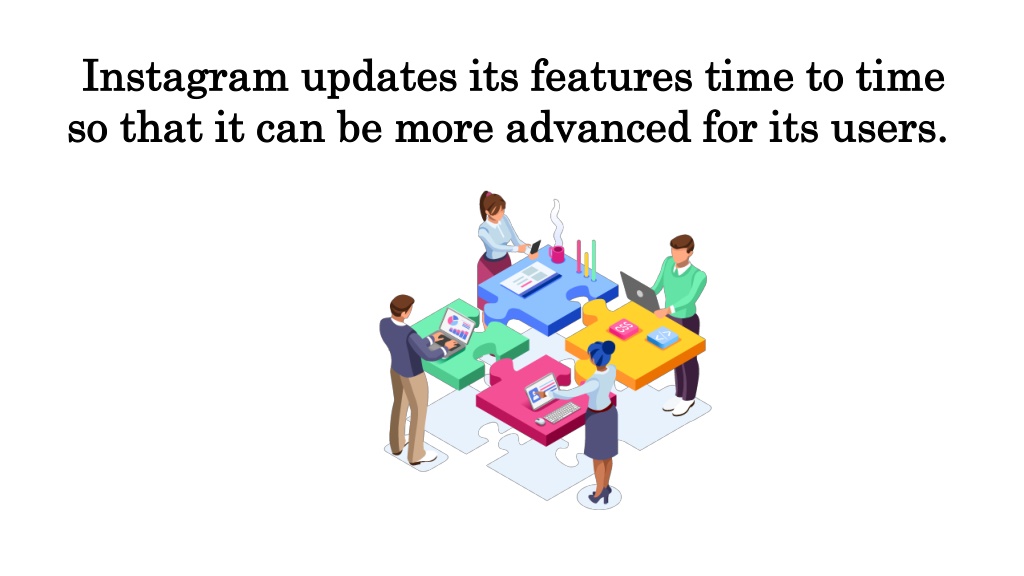 Instagram updates its features time to time so that it can be more advanced for its users.